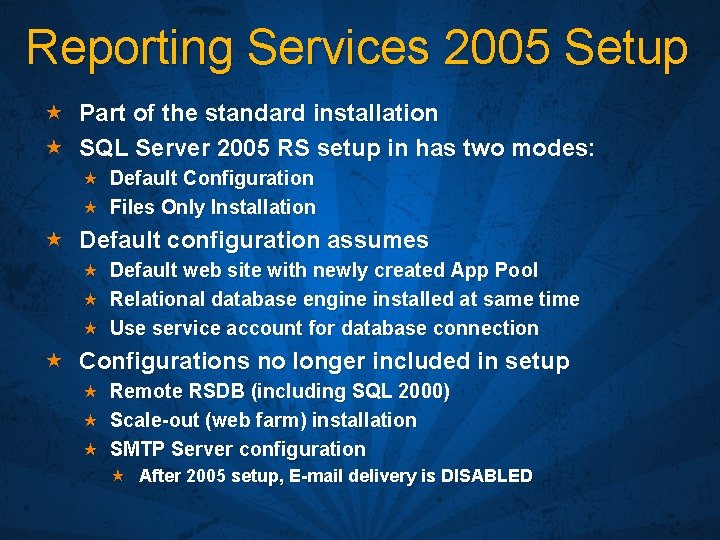 Reporting Services 2005 Setup

★ Part of the standard installation
★ SQL Server 2005 RS setup in has two modes:
★ Default Configuration
★ Files Only Installation
★ Default configuration assumes
★ Default web site with newly created App Pool
★ Relational database engine installed at same time
★ Use service account for database connection
★ Configurations no longer included in setup
★ Remote RSDB (including SQL 2000)
★ Scale-out (web farm) installation
★ SMTP Server configuration
★ After 2005 setup, E-mail delivery is DISABLED